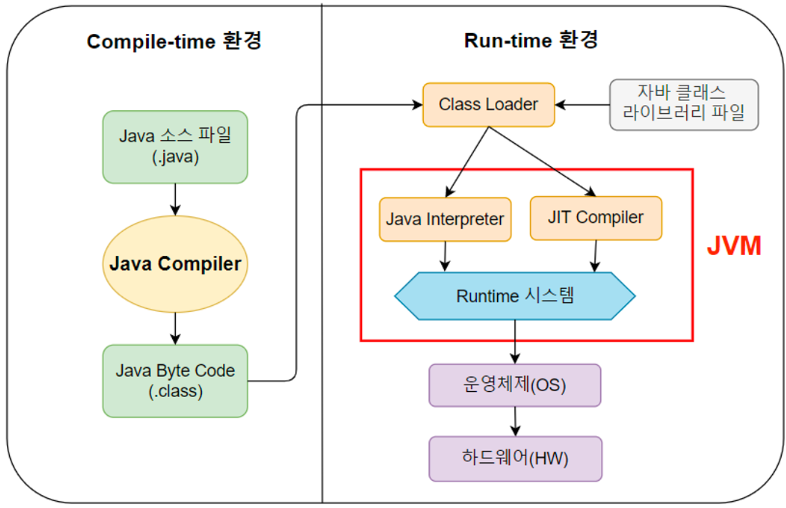 Compile-time 환경

Java 소스 파일
(.java)

Java Compiler

Java Byte Code
(.class)

Run-time 환경

Class Loader

자바 클래스
라이브러리 파일

Java Interpreter

JIT Compiler

JVM

Runtime 시스템

운영체제(OS)

하드웨어(HW)